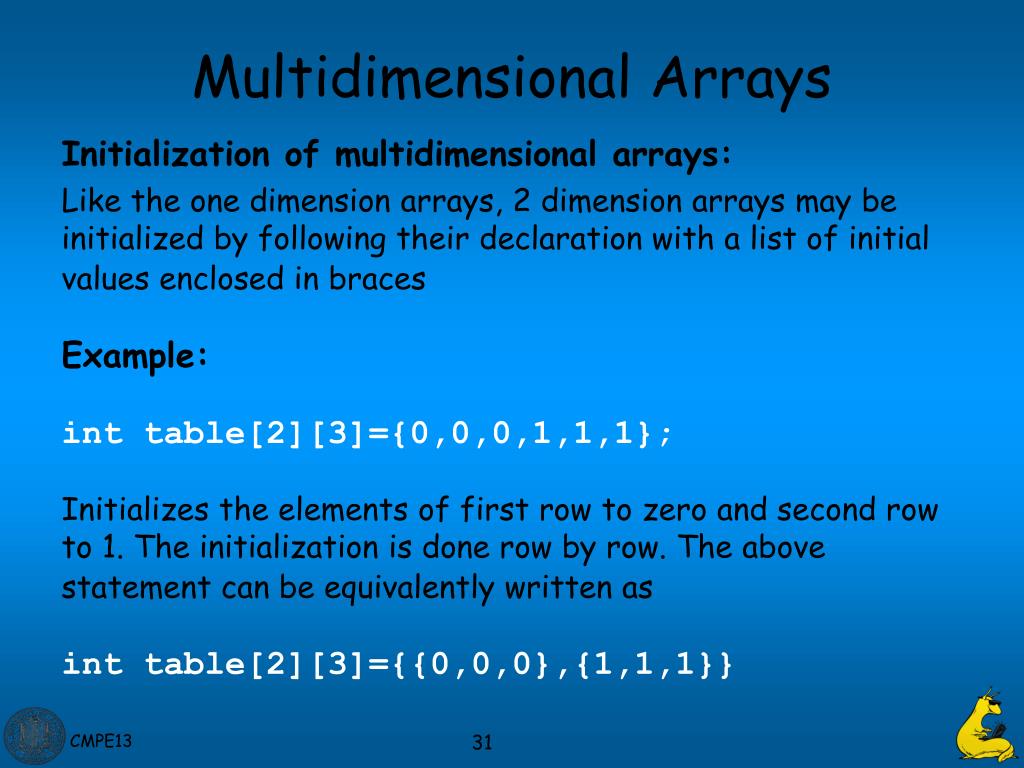 Multidimensional Arrays

Initialization of multidimensional arrays:

Like the one dimension arrays, 2 dimension arrays may be initialized by following their declaration with a list of initial values enclosed in braces

Example:

int table[2][3]={0,0,0,1,1,1};

Initializes the elements of first row to zero and second row to 1. The initialization is done row by row. The above statement can be equivalently written as

int table[2][3]={{0,0,0},{1,1,1}}

CMPE13

31